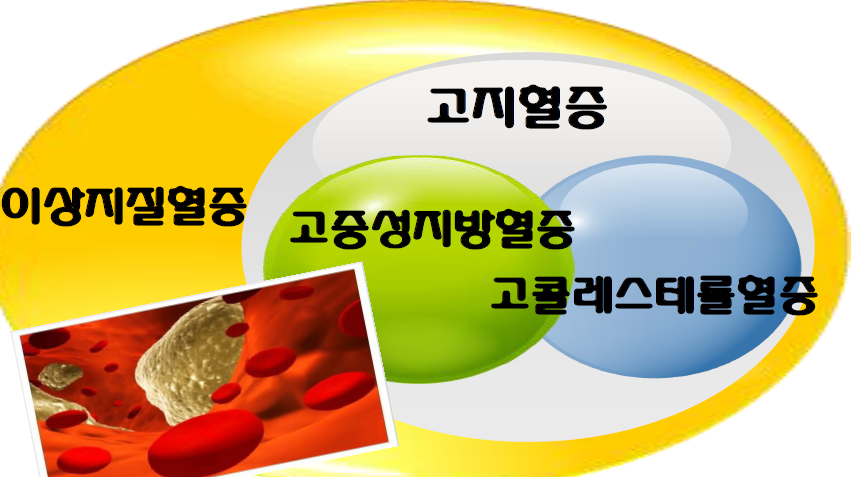 고지혈증

이상지질혈증

고중성지방혈증

고콜레스테롤혈증